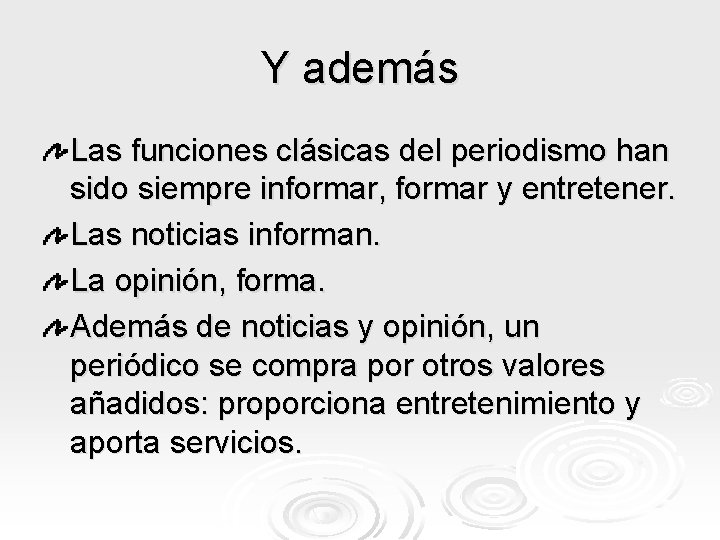 Y además

Las funciones clásicas del periodismo han sido siempre informar, formar y entretener.

Las noticias informan.

La opinión, forma.

Además de noticias y opinión, un periódico se compra por otros valores añadidos: proporciona entretenimiento y aporta servicios.